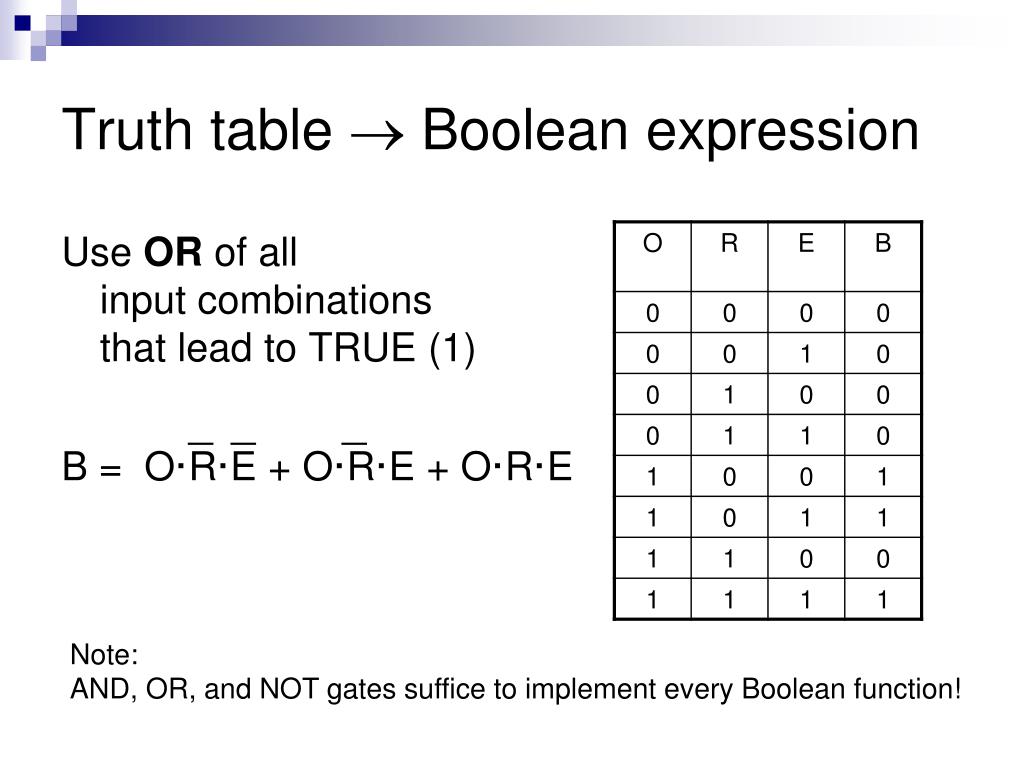 Truth table $\rightarrow$ Boolean expression

Use **OR** of all input combinations that lead to TRUE (1)

$B = O \cdot \overline{R} \cdot \overline{E} + O \cdot \overline{R} \cdot E + O \cdot R \cdot E$

| O | R | E | B |
|---|---|---|---|
| 0 | 0 | 0 | 0 |
| 0 | 0 | 1 | 0 |
| 0 | 1 | 0 | 0 |
| 0 | 1 | 1 | 0 |
| 1 | 0 | 0 | 1 |
| 1 | 0 | 1 | 1 |
| 1 | 1 | 0 | 0 |
| 1 | 1 | 1 | 1 |

Note:
AND, OR, and NOT gates suffice to implement every Boolean function!